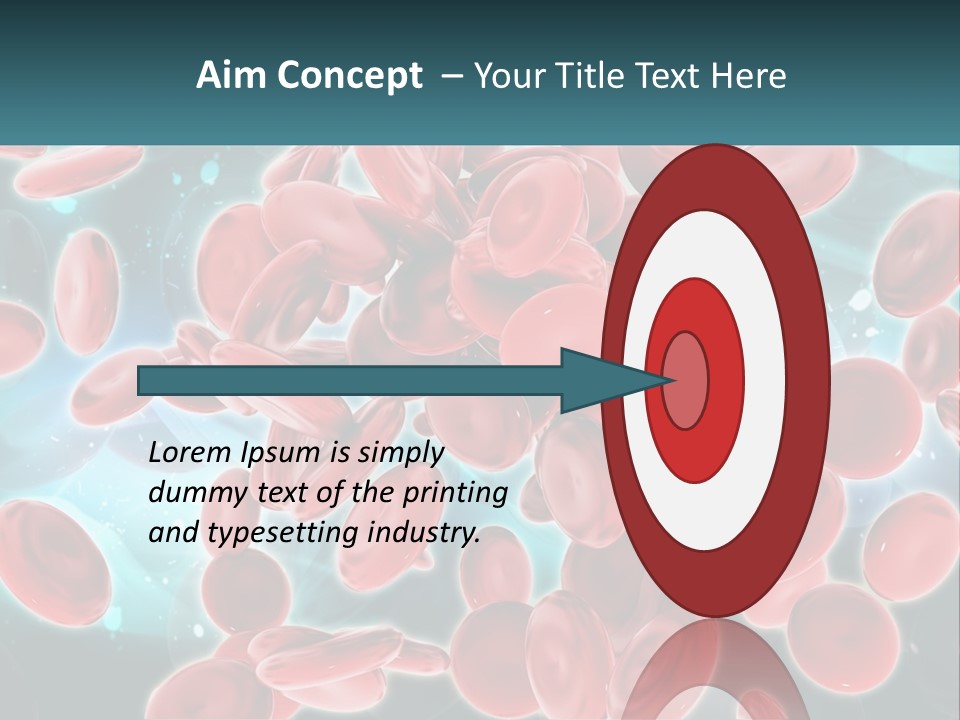 Aim Concept – Your Title Text Here

Lorem Ipsum is simply dummy text of the printing and typesetting industry.